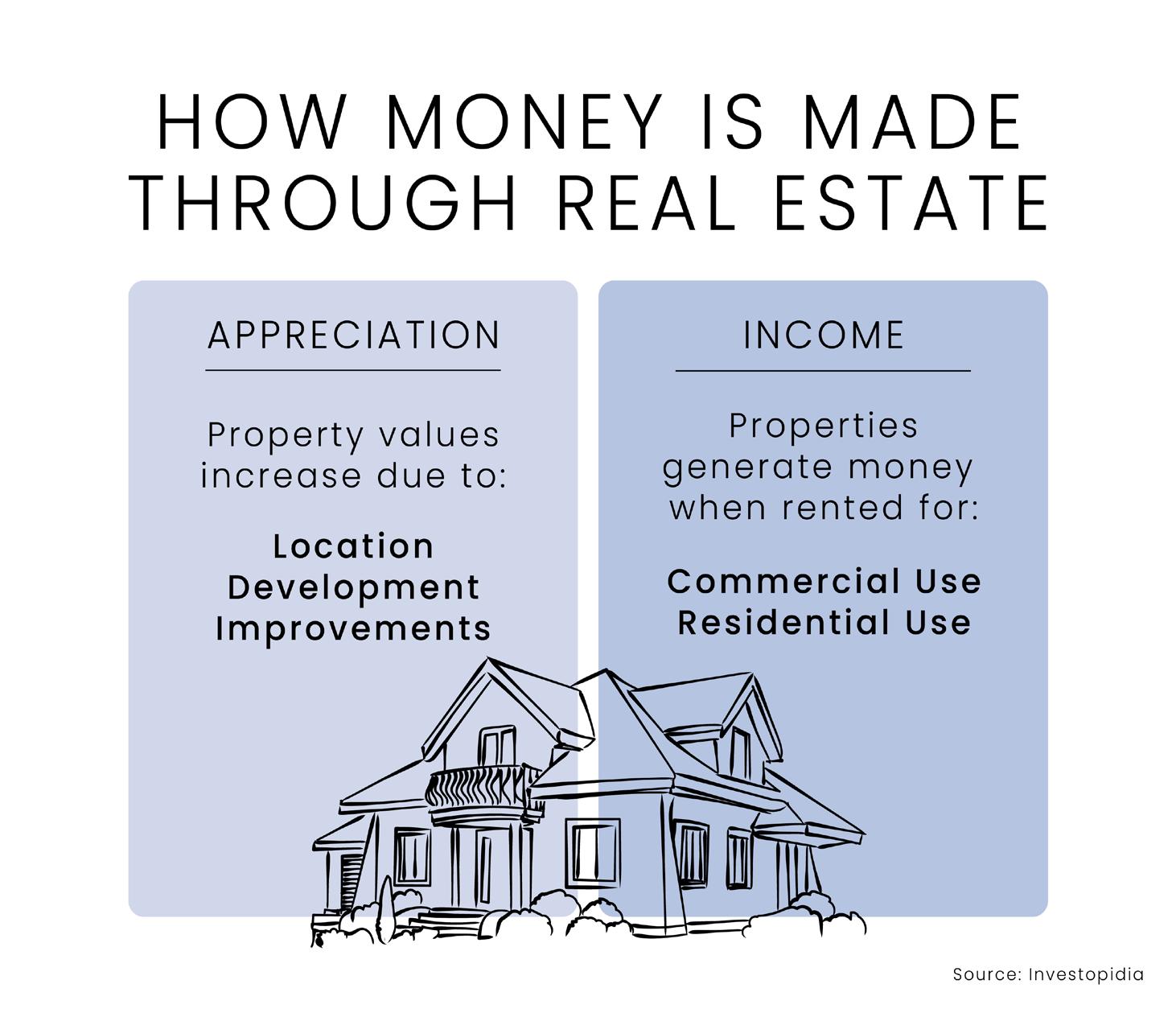 HOW MONEY IS MADE THROUGH REAL ESTATE

APPRECIATION

Property values increase due to:

Location
Development
Improvements

INCOME

Properties generate money when rented for:

Commercial Use
Residential Use

Source: Investopidia